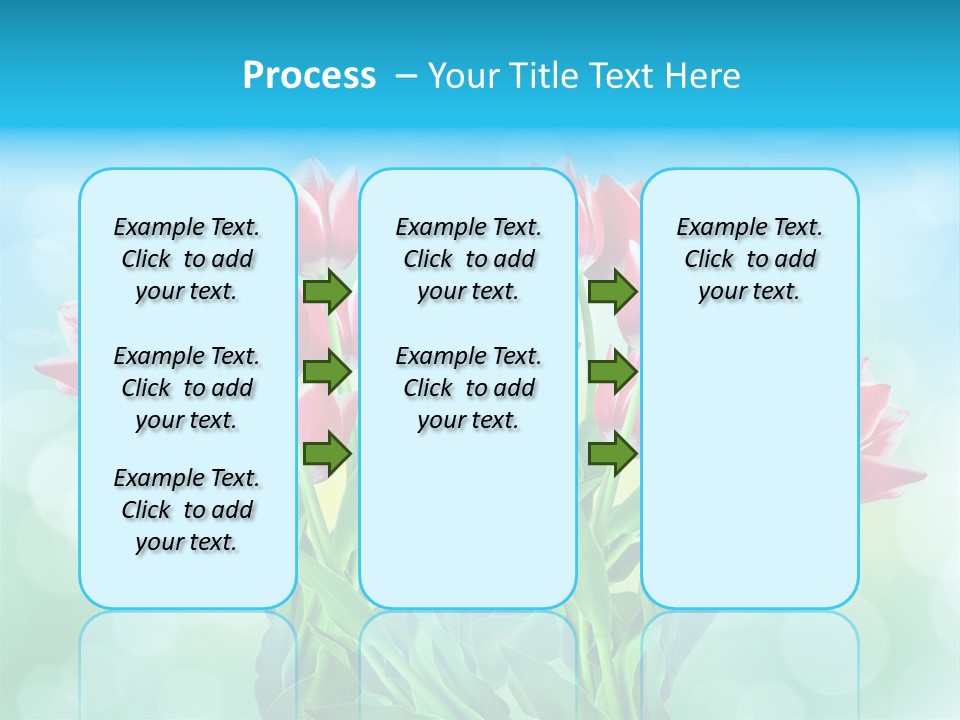 Process – Your Title Text Here

Example Text. Click to add your text.

Example Text. Click to add your text.

Example Text. Click to add your text.

Example Text. Click to add your text.

Example Text. Click to add your text.

Example Text. Click to add your text.